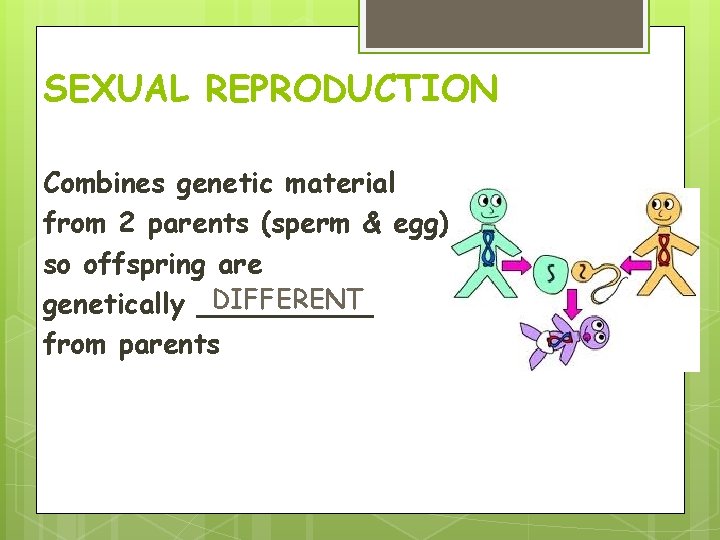 SEXUAL REPRODUCTION

Combines genetic material from 2 parents (sperm & egg) so offspring are genetically DIFFERENT from parents